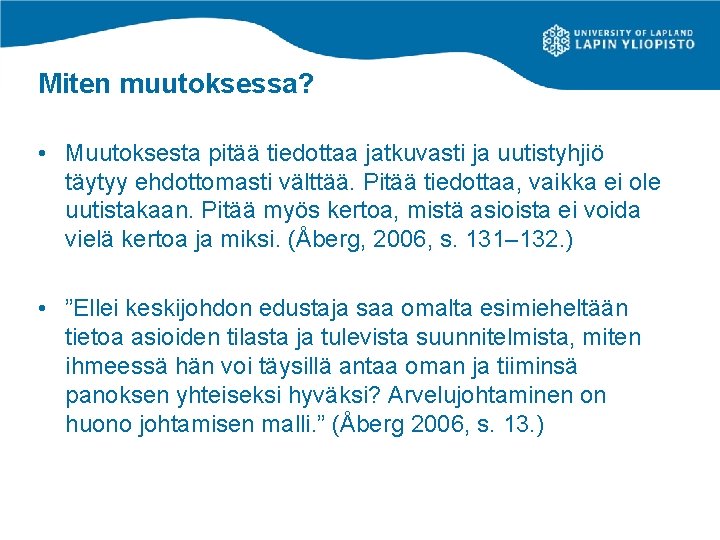 UNIVERSITY OF LAPLAND
LAPIN YLIOPISTO

Miten muutoksessa?

• Muutoksesta pitää tiedottaa jatkuvasti ja uutistyhjiö täytyy ehdottomasti välttää. Pitää tiedottaa, vaikka ei ole uutistakaan. Pitää myös kertoa, mistä asioista ei voida vielä kertoa ja miksi. (Åberg, 2006, s. 131–132.)

• ”Ellei keskijohdon edustaja saa omalta esimieheltään tietoa asioiden tilasta ja tulevista suunnitelmista, miten ihmeessä hän voi täysillä antaa oman ja tiiminsä panoksen yhteiseksi hyväksi? Arvelujohtaminen on huono johtamisen malli.” (Åberg 2006, s. 13.)